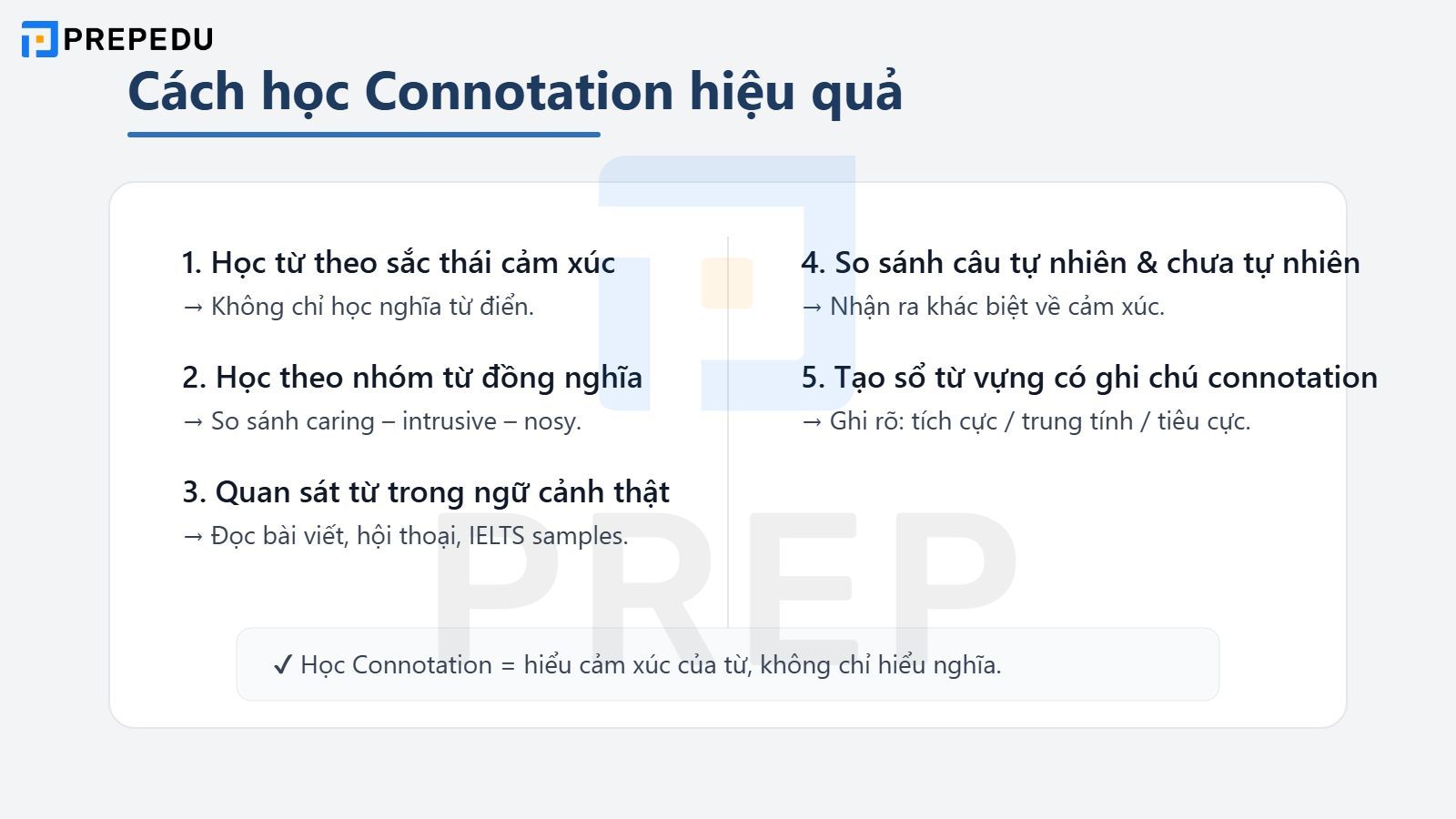 PREPEDU

Cách học Connotation hiệu quả

1. Học từ theo sắc thái cảm xúc
→ Không chỉ học nghĩa từ điển.

2. Học theo nhóm từ đồng nghĩa
→ So sánh caring – intrusive – nosy.

3. Quan sát từ trong ngữ cảnh thật
→ Đọc bài viết, hội thoại, IELTS samples.

4. So sánh câu tự nhiên & chưa tự nhiên
→ Nhận ra khác biệt về cảm xúc.

5. Tạo sổ từ vựng có ghi chú connotation
→ Ghi rõ: tích cực / trung tính / tiêu cực.

PREP

✓ Học Connotation = hiểu cảm xúc của từ, không chỉ hiểu nghĩa.